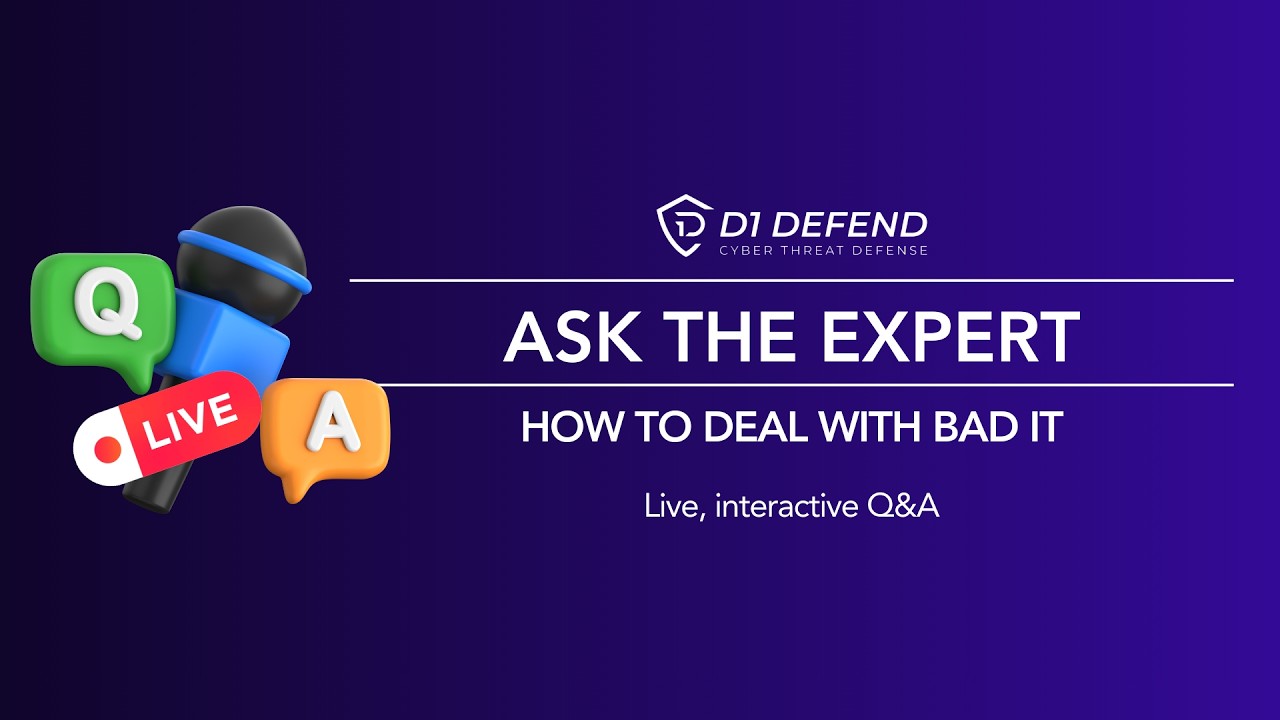 Q

LIVE

A

D1 DEFEND
CYBER THREAT DEFENSE

ASK THE EXPERT

HOW TO DEAL WITH BAD IT

Live, interactive Q&A